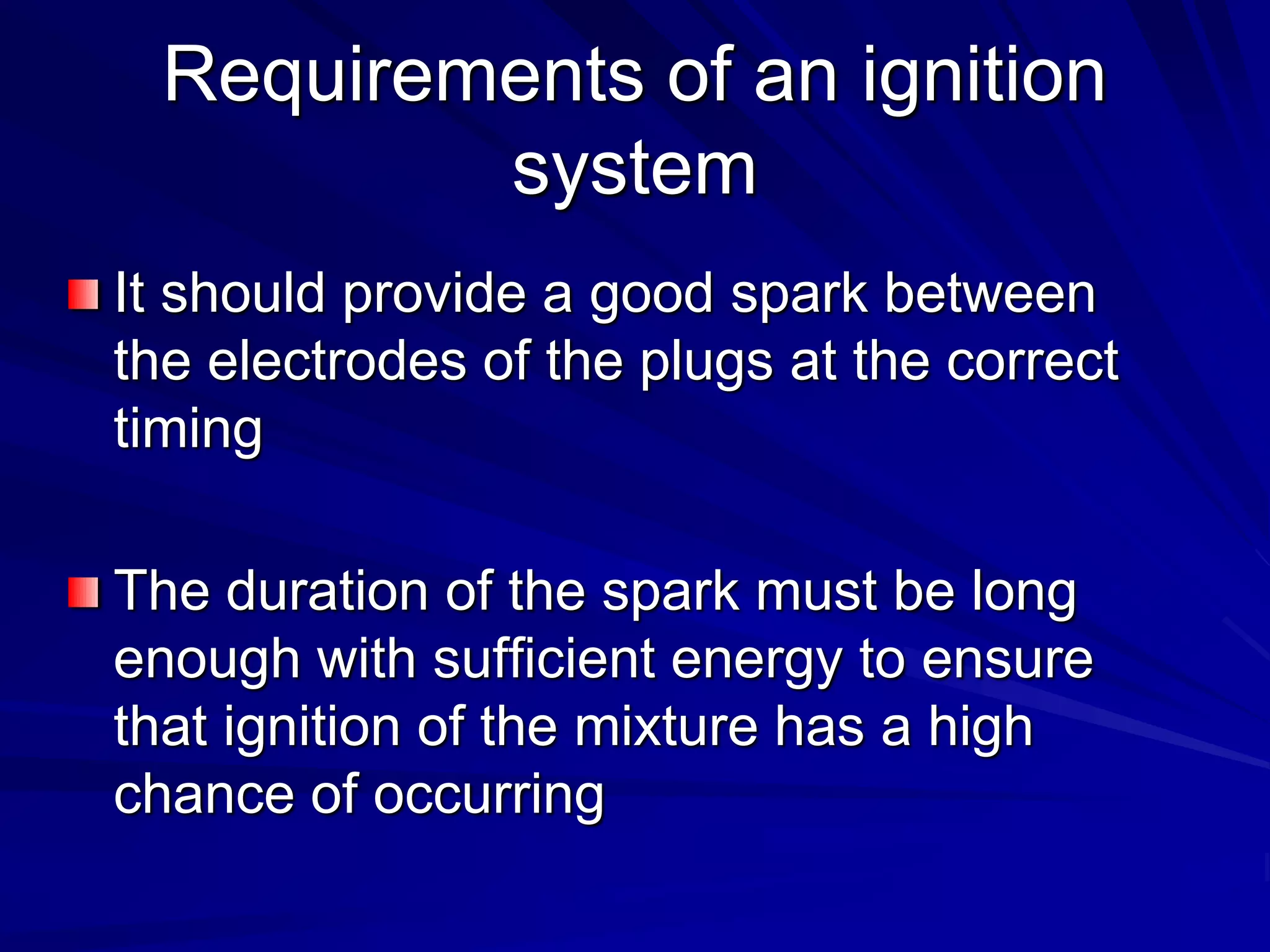 Requirements of an ignition system

It should provide a good spark between the electrodes of the plugs at the correct timing

The duration of the spark must be long enough with sufficient energy to ensure that ignition of the mixture has a high chance of occurring